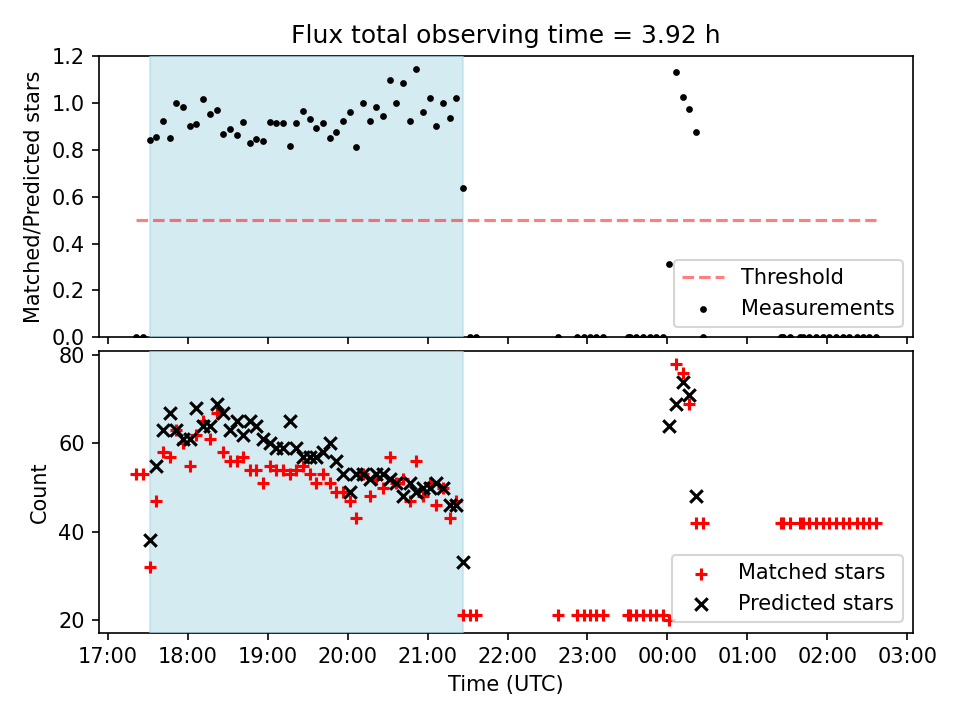 Flux total observing time = 3.92 h

Matched/Predicted stars

1.2
1.0
0.8
0.6
0.4
0.2
0.0

Threshold
Measurements

Count

80
60
40
20

Matched stars
Predicted stars

17:00 18:00 19:00 20:00 21:00 22:00 23:00 00:00 01:00 02:00 03:00

Time (UTC)